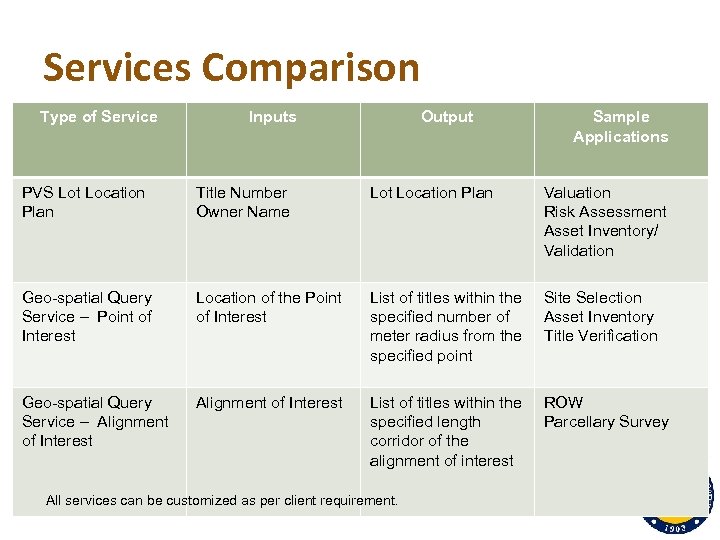 Services Comparison

| Type of Service | Inputs | Output | Sample Applications |
|---|---|---|---|
| PVS Lot Location Plan | Title Number Owner Name | Lot Location Plan | Valuation Risk Assessment Asset Inventory/ Validation |
| Geo-spatial Query Service – Point of Interest | Location of the Point of Interest | List of titles within the specified number of meter radius from the specified point | Site Selection Asset Inventory Title Verification |
| Geo-spatial Query Service – Alignment of Interest | Alignment of Interest | List of titles within the specified length corridor of the alignment of interest | ROW Parcellary Survey |

All services can be customized as per client requirement.

1903